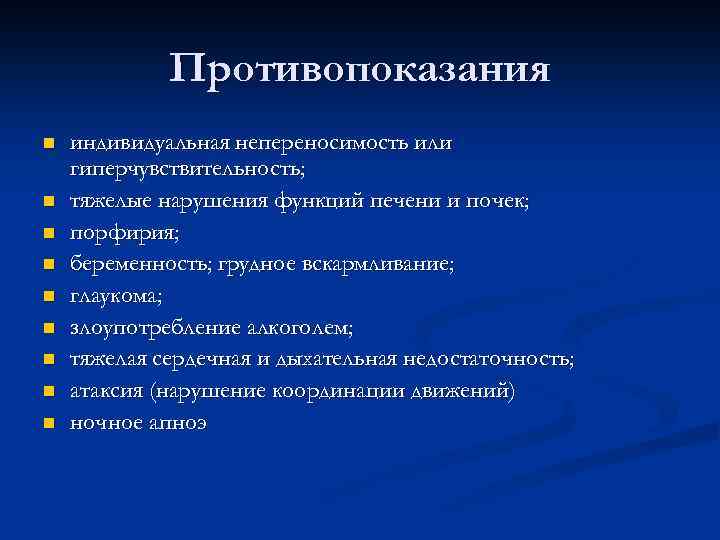 Противопоказания

- индивидуальная непереносимость или гиперчувствительность;
- тяжелые нарушения функций печени и почек;
- порфирия;
- беременность; грудное вскармливание;
- глаукома;
- злоупотребление алкоголем;
- тяжелая сердечная и дыхательная недостаточность;
- атаксия (нарушение координации движений)
- ночное апноэ